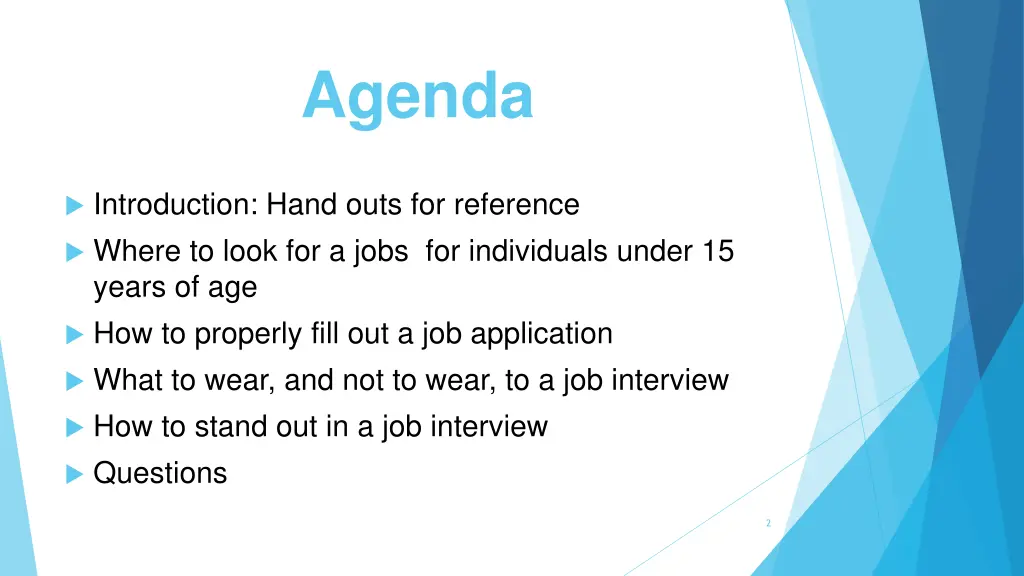 Agenda

Introduction: Hand outs for reference

Where to look for a jobs  for individuals under 15 years of age

How to properly fill out a job application

What to wear, and not to wear, to a job interview

How to stand out in a job interview

Questions

2